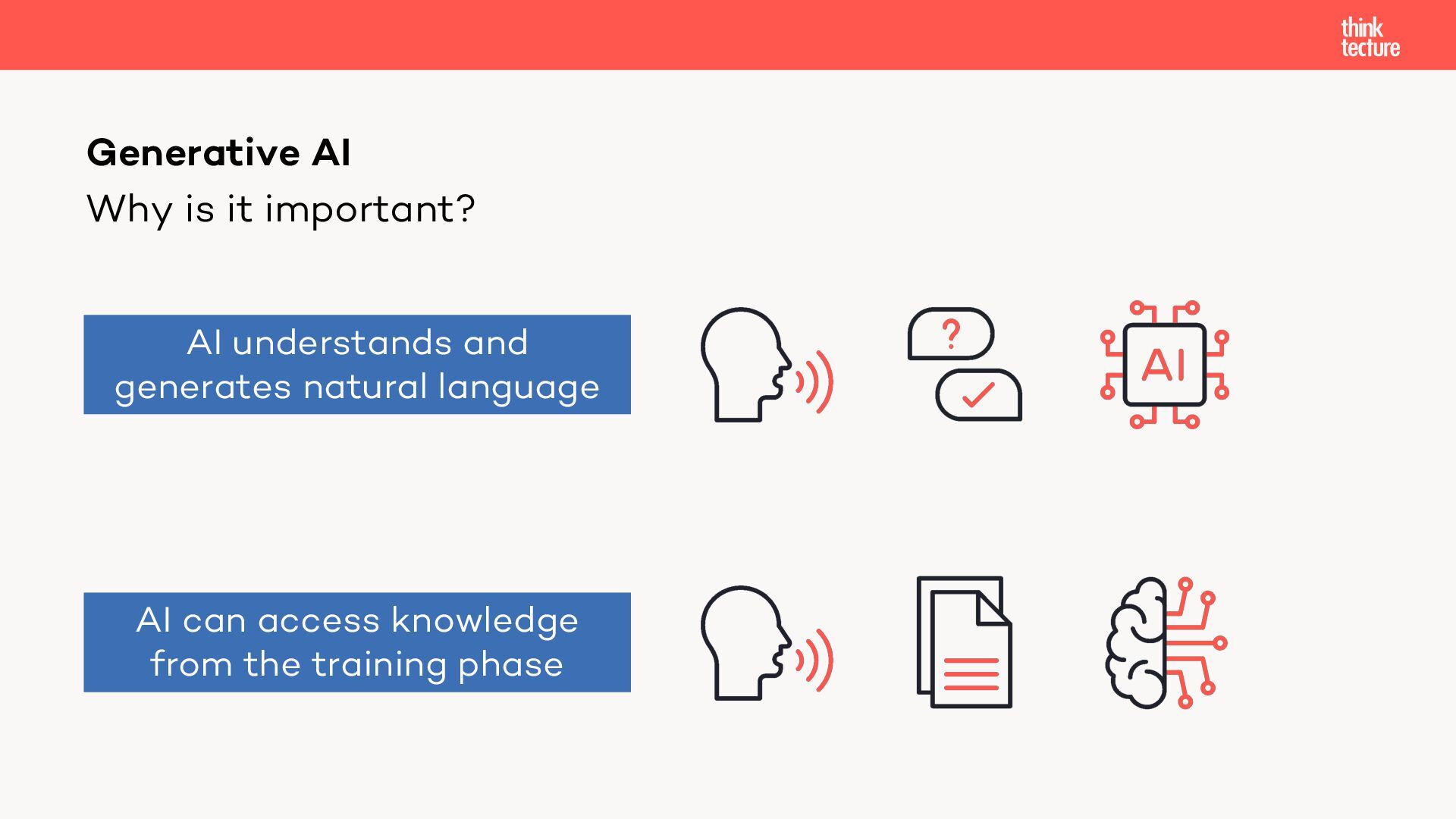 think tecture

Generative AI

Why is it important?

AI understands and generates natural language

?

AI

AI can access knowledge from the training phase